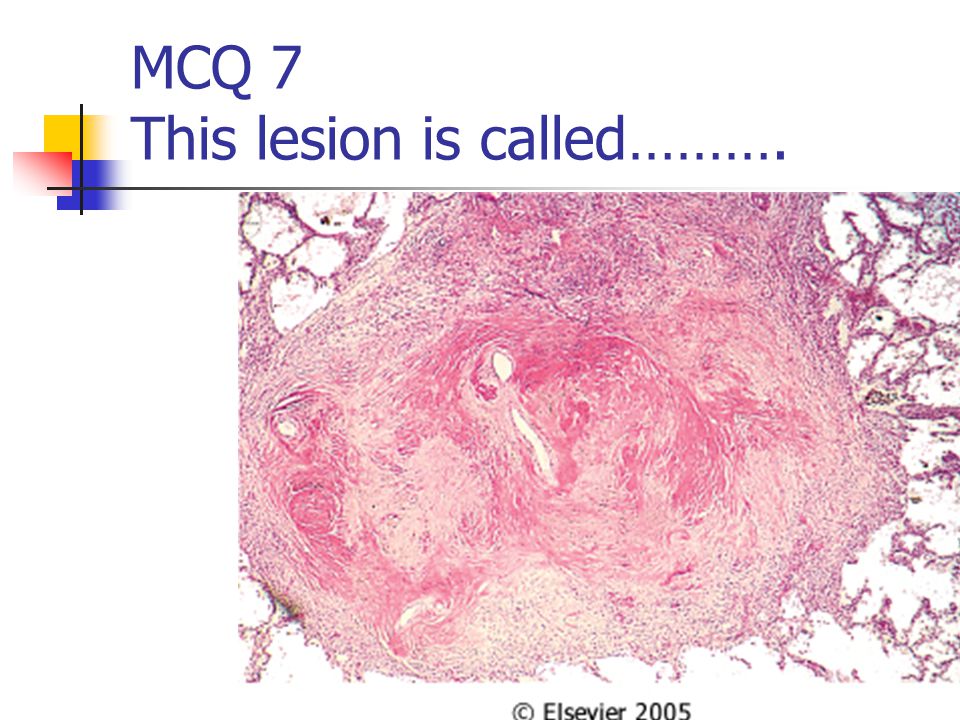 MCQ 7
This lesion is called……….

© Elsevier 2005